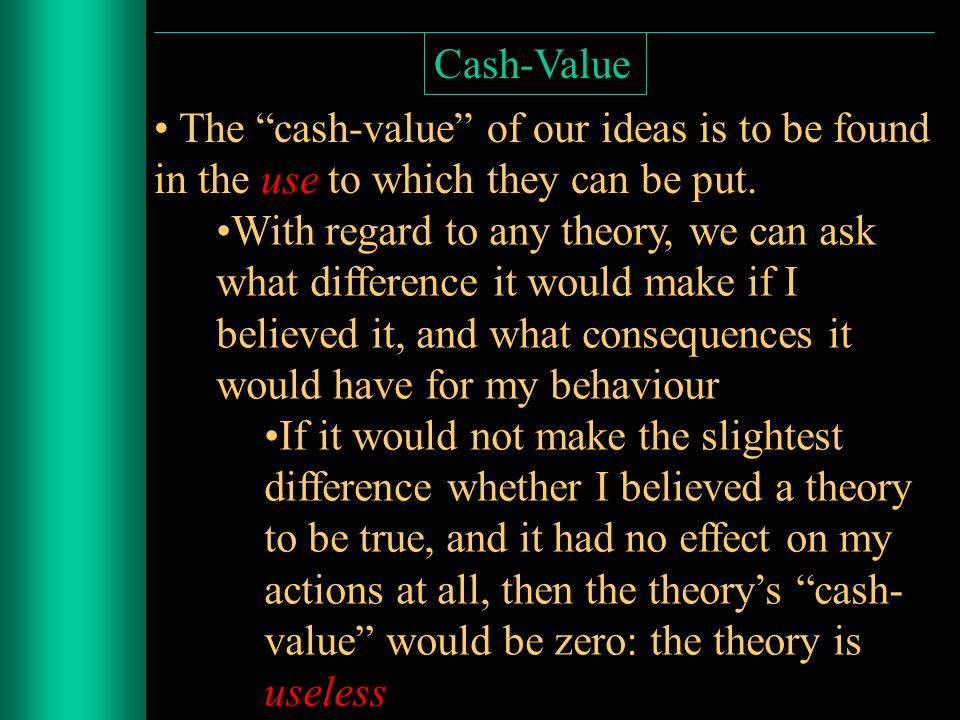 Cash-Value

• The “cash-value” of our ideas is to be found in the use to which they can be put.

•With regard to any theory, we can ask what difference it would make if I believed it, and what consequences it would have for my behaviour

•If it would not make the slightest difference whether I believed a theory to be true, and it had no effect on my actions at all, then the theory’s “cash-value” would be zero: the theory is useless